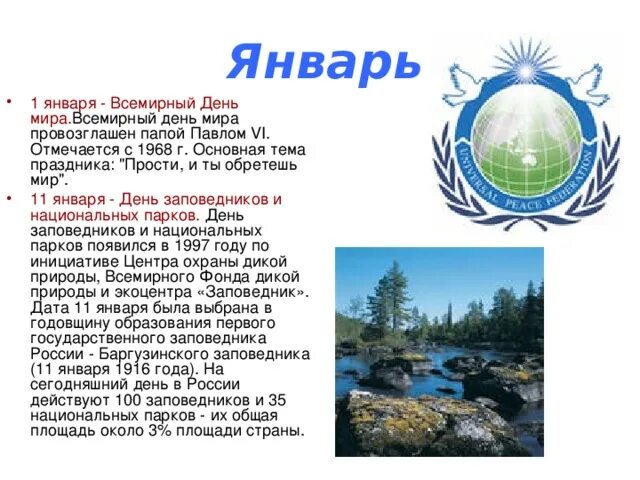 Январь

• 1 января - Всемирный День мира.Всемирный день мира провозглашен папой Павлом VI. Отмечается с 1968 г. Основная тема праздника: "Прости, и ты обретешь мир".

• 11 января - День заповедников и национальных парков. День заповедников и национальных парков появился в 1997 году по инициативе Центра охраны дикой природы, Всемирного Фонда дикой природы и экоцентра «Заповедник». Дата 11 января была выбрана в годовщину образования первого государственного заповедника России - Баргузинского заповедника (11 января 1916 года). На сегодняшний день в России действуют 100 заповедников и 35 национальных парков - их общая площадь около 3% площади страны.

UNIVERSAL PEACE FEDERATION